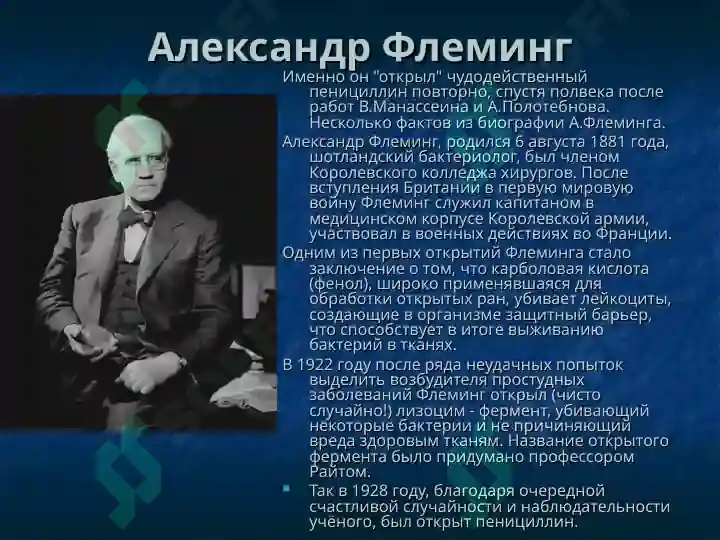 Александр Флеминг

Именно он "открыл" чудодейственный пенициллин повторно, спустя полвека после работ В.Манассеина и А.Полотебнова. Несколько фактов из биографии А.Флеминга.

Александр Флеминг, родился 6 августа 1881 года, шотландский бактериолог, был членом Королевского колледжа хирургов. После вступления Британии в первую мировую войну Флеминг служил капитаном в медицинском корпусе Королевской армии, участвовал в военных действиях во Франции.

Одним из первых открытий Флеминга стало заключение о том, что карболовая кислота (фенол), широко применявшаяся для обработки открытых ран, убивает лейкоциты, создающие в организме защитный барьер, что способствует в итоге выживанию бактерий в тканях.

В 1922 году после ряда неудачных попыток выделить возбудителя простудных заболеваний Флеминг открыл (чисто случайно!) лизоцим - фермент, убивающий некоторые бактерии и не причиняющий вреда здоровым тканям. Название открытого фермента было придумано профессором Райтом.

Так в 1928 году, благодаря очередной счастливой случайности и наблюдательности учёного, был открыт пенициллин.